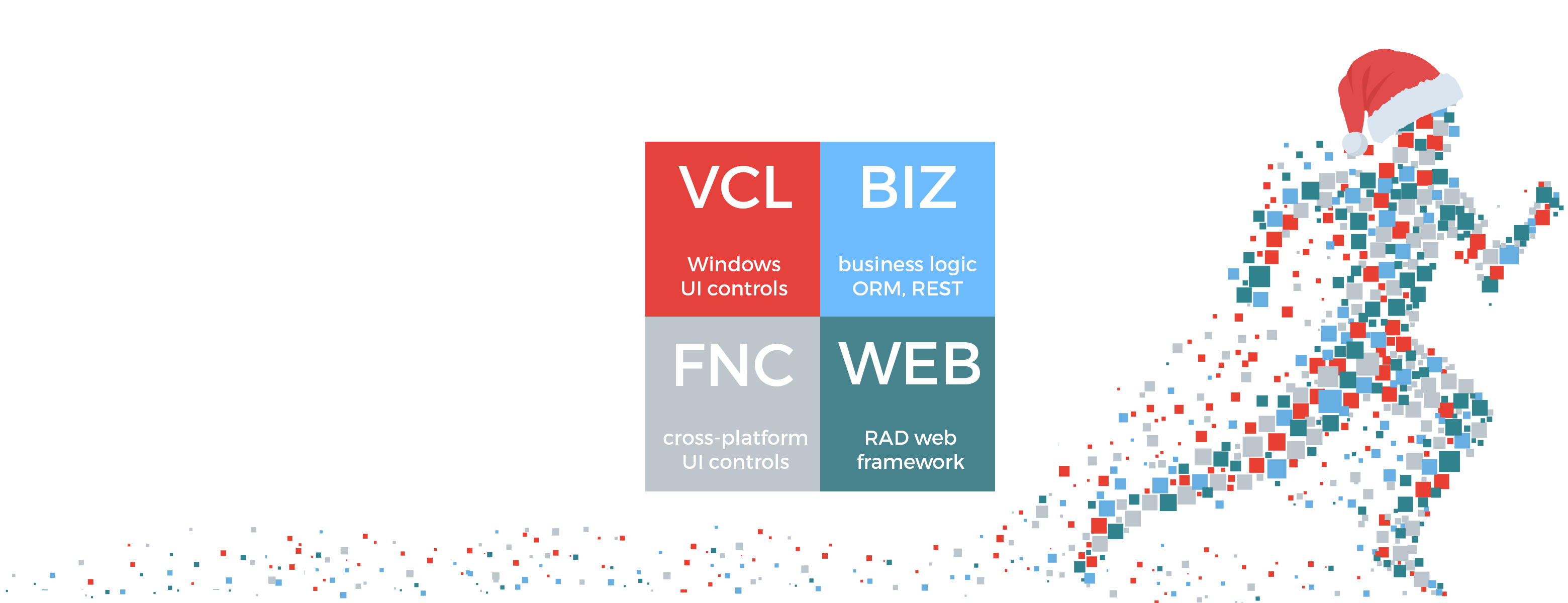 VCL

Windows
UI controls

BIZ

business logic
ORM, REST

FNC

cross-platform
UI controls

WEB

RAD web
framework